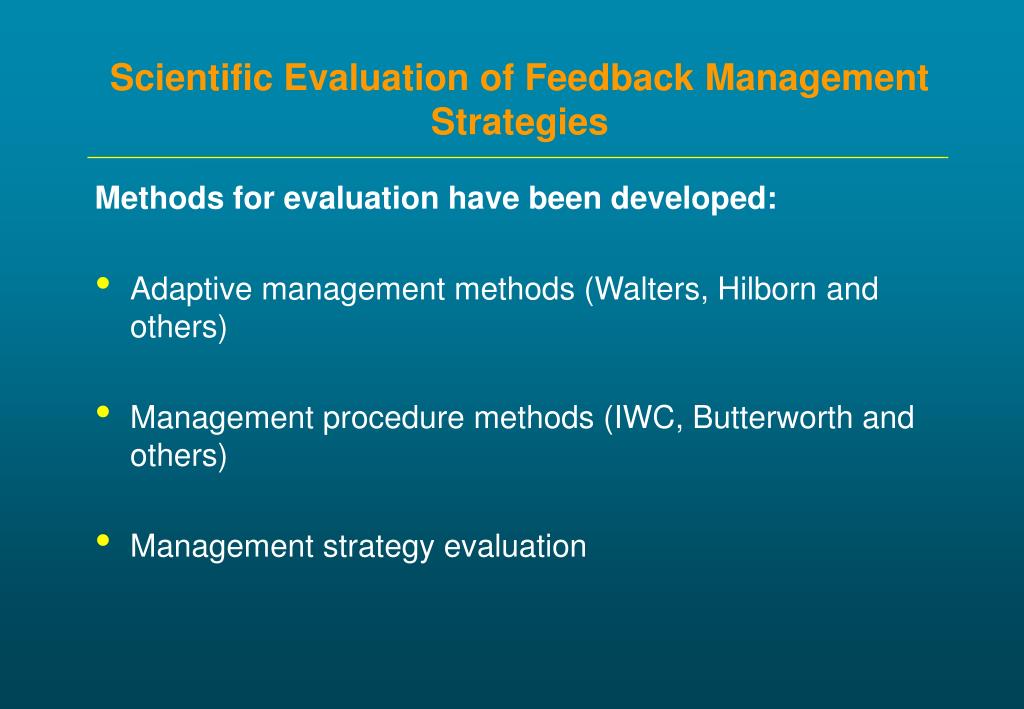 Scientific Evaluation of Feedback Management Strategies

Methods for evaluation have been developed:

• Adaptive management methods (Walters, Hilborn and others)

• Management procedure methods (IWC, Butterworth and others)

• Management strategy evaluation